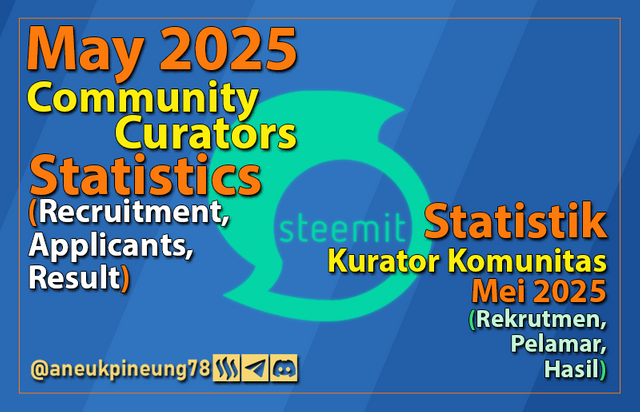 May 2025
Community Curators
Statistics
(Recruitment, Applicants, Result)

steemit

Statistik
Kurator Komunitas
Mei 2025
(Rekrutmen, Pelamar, Hasil)

@aneukpineung78